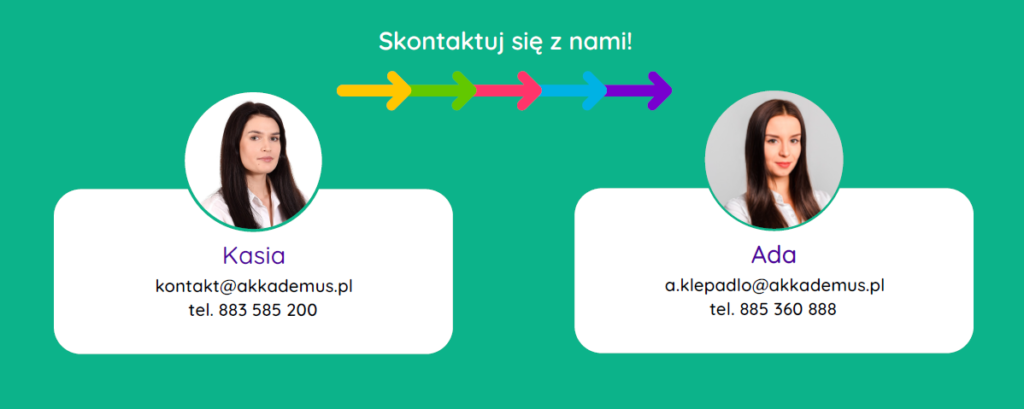 Skontaktuj się z nami!

Kasia
kontakt@akkademus.pl
tel. 883 585 200

Ada
a.klepadlo@akkademus.pl
tel. 885 360 888